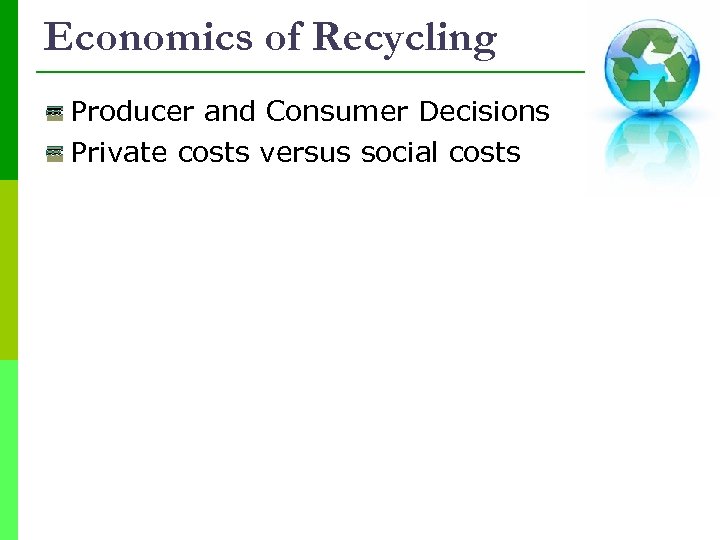 Economics of Recycling

Producer and Consumer Decisions
Private costs versus social costs